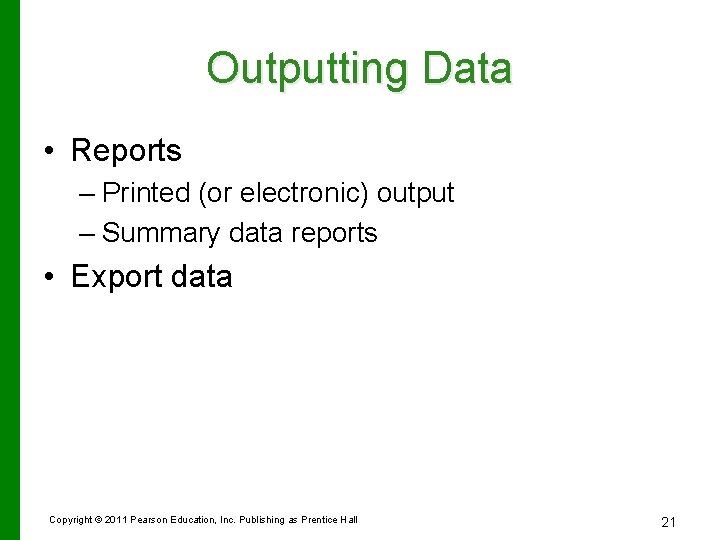 Outputting Data

• Reports
– Printed (or electronic) output
– Summary data reports
• Export data

Copyright © 2011 Pearson Education, Inc. Publishing as Prentice Hall

21